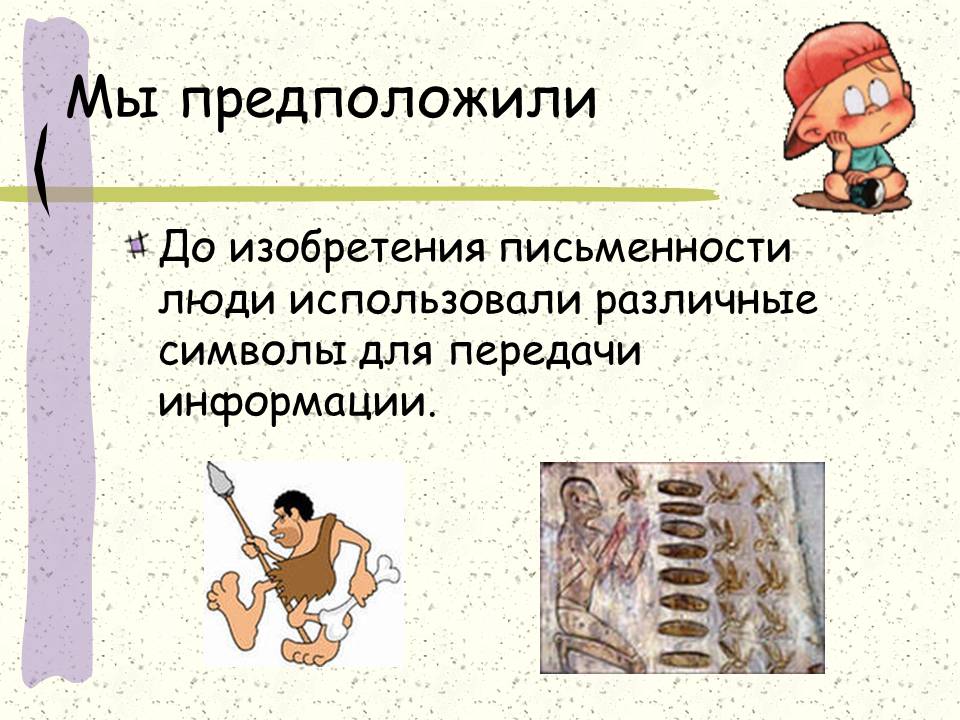 Мы предположили

До изобретения письменности люди использовали различные символы для передачи информации.